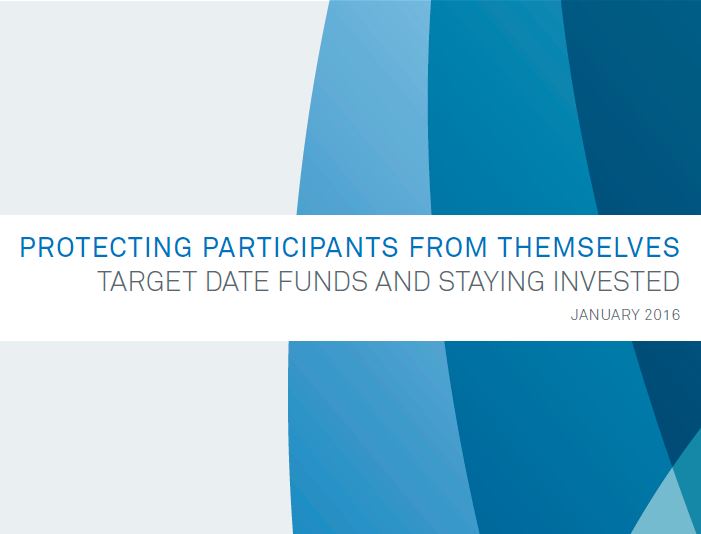 PROTECTING PARTICIPANTS FROM THEMSELVES
TARGET DATE FUNDS AND STAYING INVESTED
JANUARY 2016